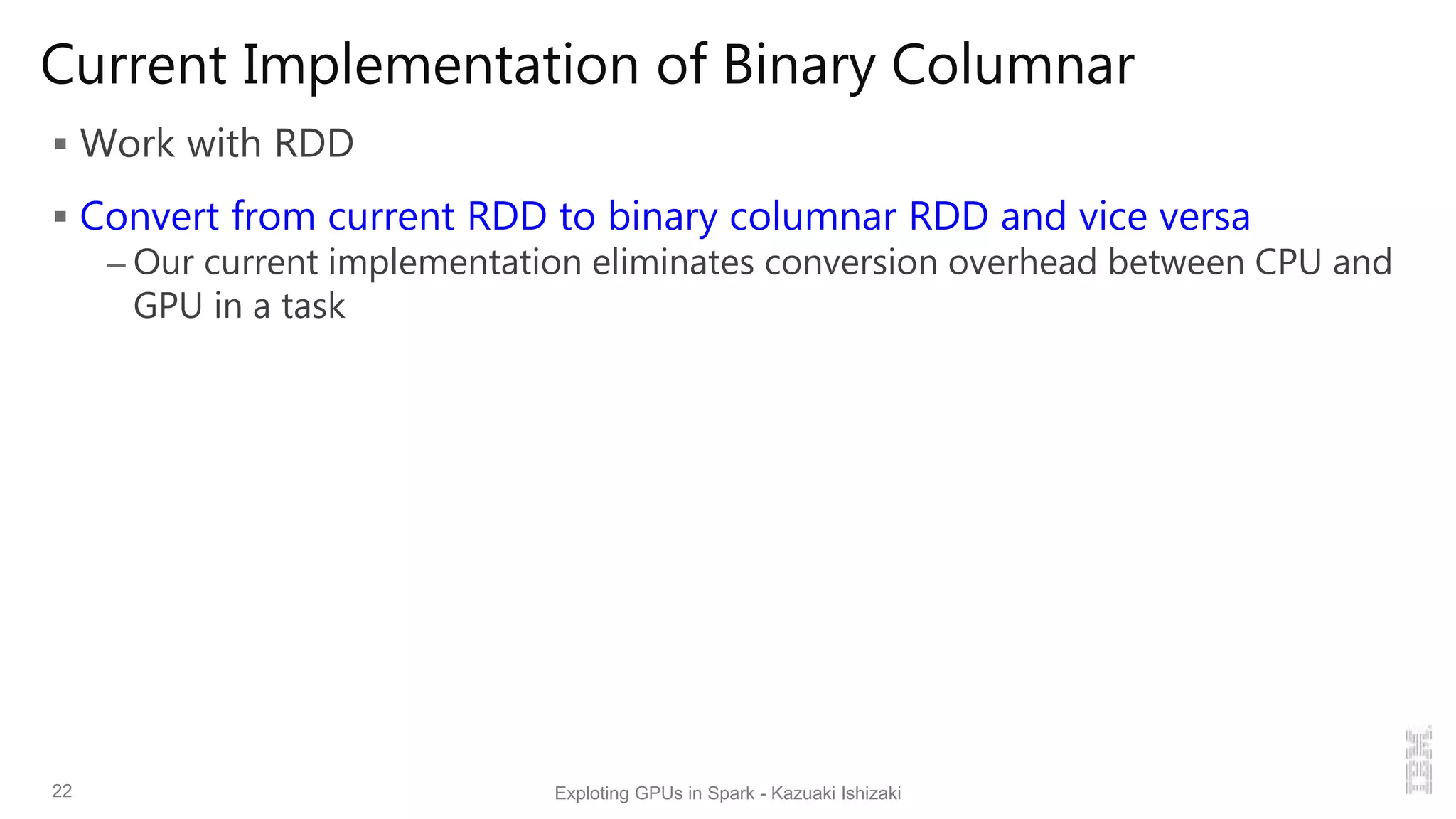 Current Implementation of Binary Columnar

▪ Work with RDD

▪ Convert from current RDD to binary columnar RDD and vice versa
– Our current implementation eliminates conversion overhead between CPU and GPU in a task

22

Exploting GPUs in Spark - Kazuaki Ishizaki

IBM